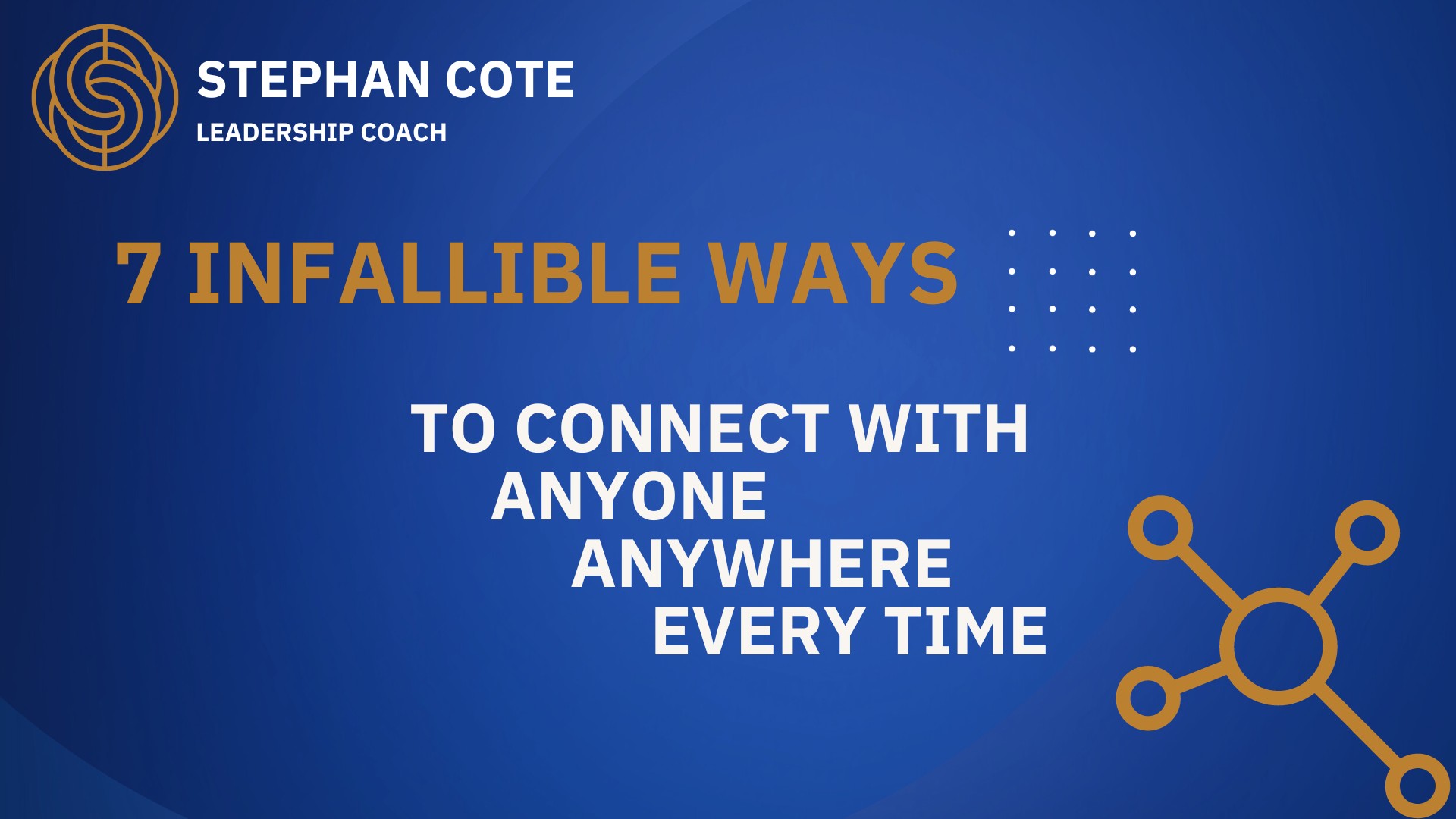 STEPHAN COTE
LEADERSHIP COACH

7 INFALLIBLE WAYS

TO CONNECT WITH
ANYONE
ANYWHERE
EVERY TIME